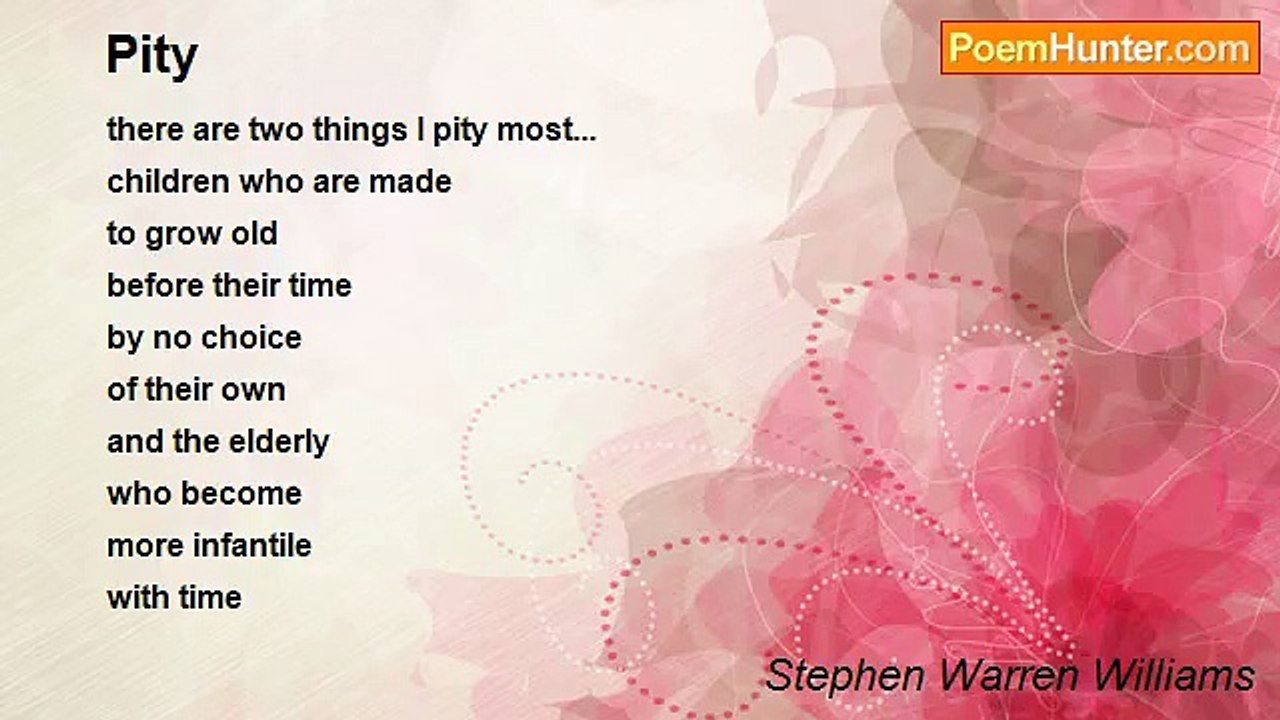 Pity

PoemHunter.com

there are two things I pity most...
children who are made
to grow old
before their time
by no choice
of their own
and the elderly
who become
more infantile
with time

Stephen Warren Williams